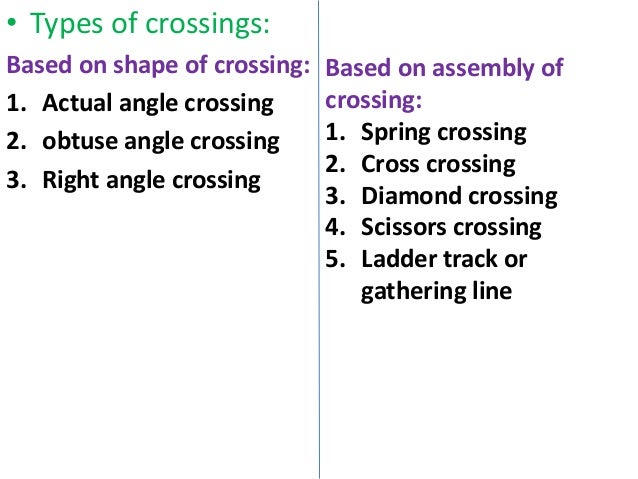 • Types of crossings:

Based on shape of crossing:

1. Actual angle crossing
2. obtuse angle crossing
3. Right angle crossing

Based on assembly of crossing:

1. Spring crossing
2. Cross crossing
3. Diamond crossing
4. Scissors crossing
5. Ladder track or gathering line